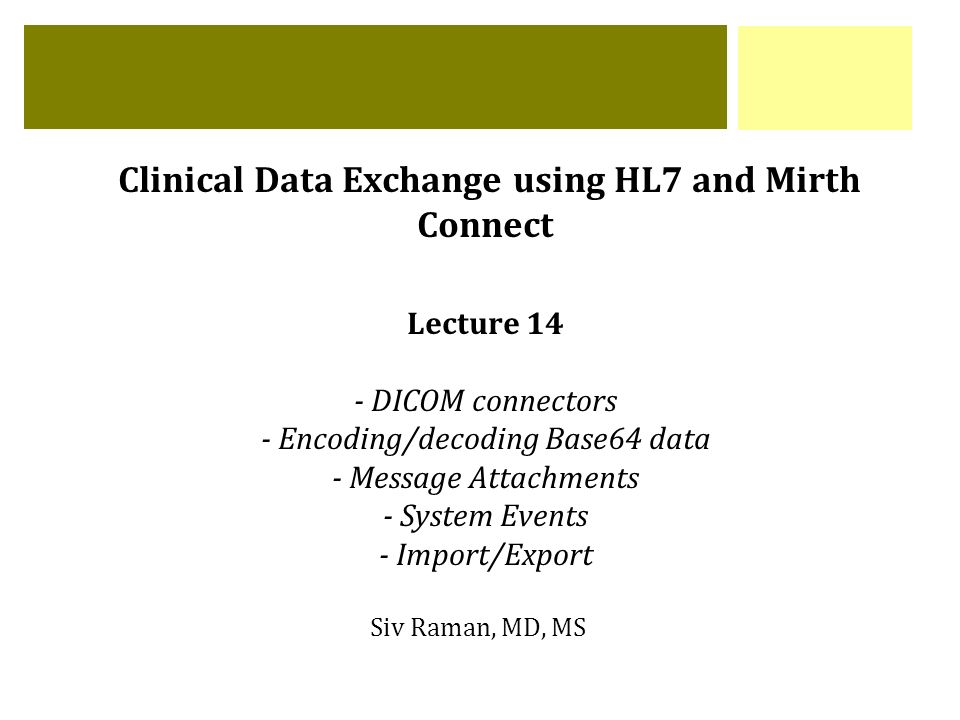 Clinical Data Exchange using HL7 and Mirth Connect

Lecture 14

- DICOM connectors
- Encoding/decoding Base64 data
- Message Attachments
- System Events
- Import/Export

Siv Raman, MD, MS